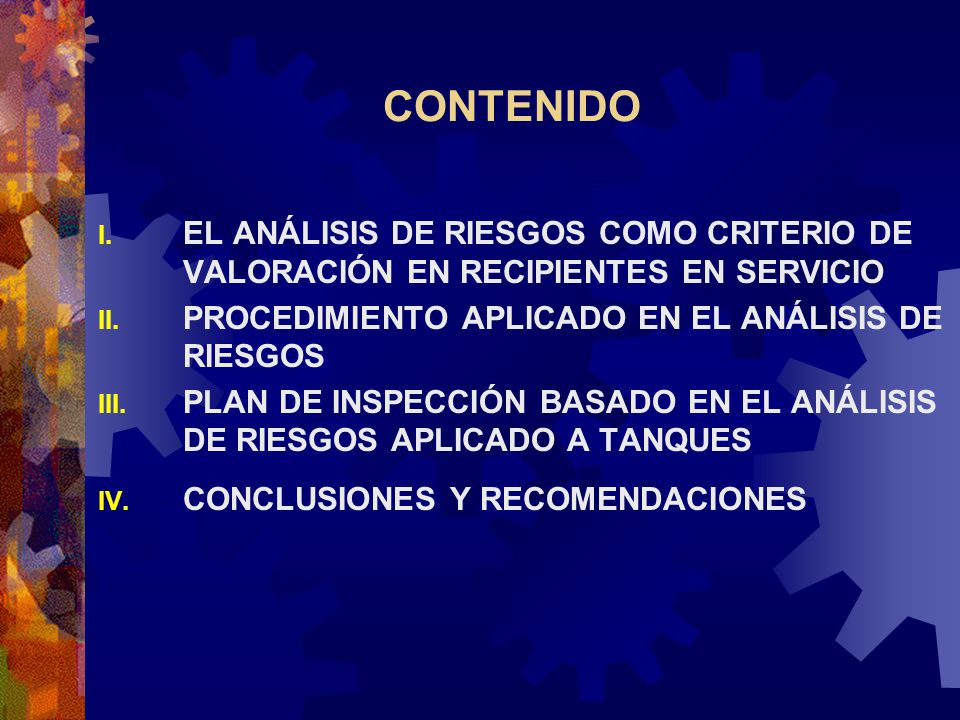 CONTENIDO

I. EL ANÁLISIS DE RIESGOS COMO CRITERIO DE VALORACIÓN EN RECIPIENTES EN SERVICIO

II. PROCEDIMIENTO APLICADO EN EL ANÁLISIS DE RIESGOS

III. PLAN DE INSPECCIÓN BASADO EN EL ANÁLISIS DE RIESGOS APLICADO A TANQUES

IV. CONCLUSIONES Y RECOMENDACIONES